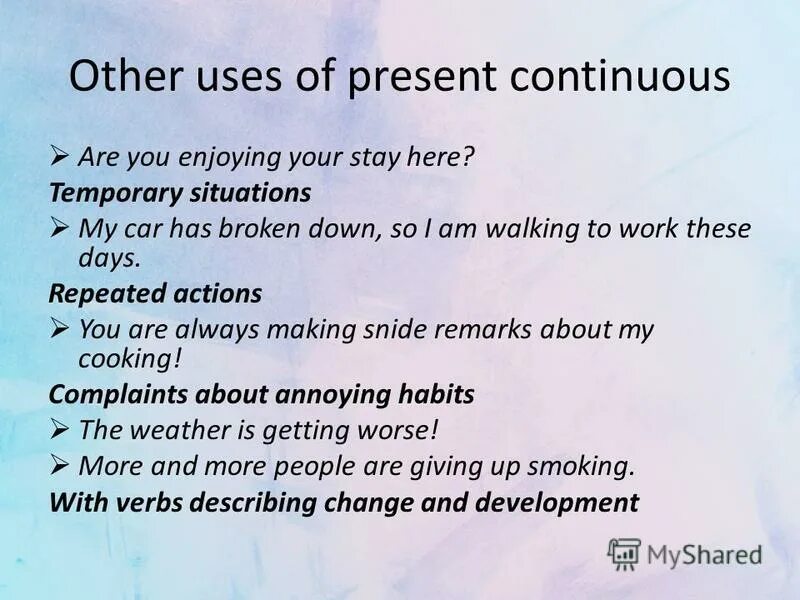 Other uses of present continuous

➢ Are you enjoying your stay here?

Temporary situations

➢ My car has broken down, so I am walking to work these days.

Repeated actions

➢ You are always making snide remarks about my cooking!

Complaints about annoying habits

➢ The weather is getting worse!

➢ More and more people are giving up smoking.

With verbs describing change and development

MyShared